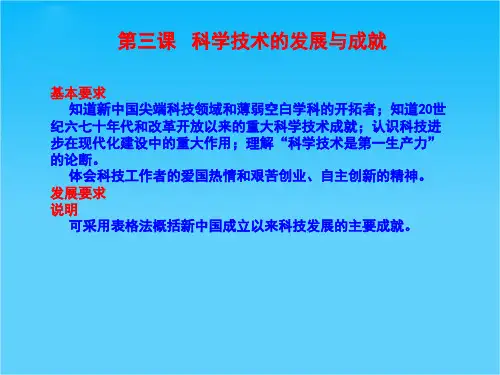 第三课　科学技术的发展与成就

基本要求

知道新中国尖端科技领域和薄弱空白学科的开拓者；知道20世纪六七十年代和改革开放以来的重大科学技术成就；认识科技进步在现代化建设中的重大作用；理解“科学技术是第一生产力”的论断。

体会科技工作者的爱国热情和艰苦创业、自主创新的精神。

发展要求

说明

可采用表格法概括新中国成立以来科技发展的主要成就。